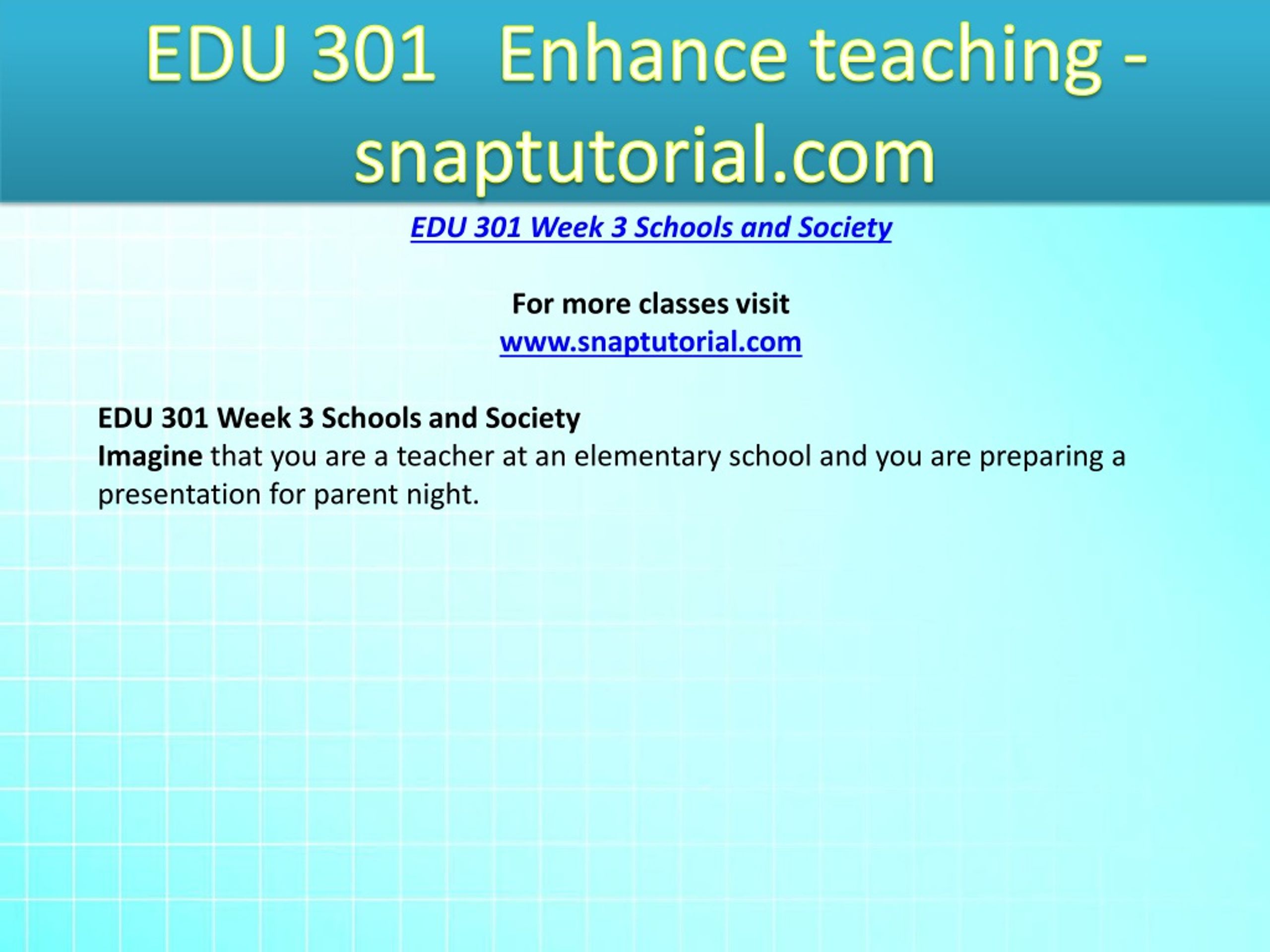 EDU 301 Enhance teaching - snaptutorial.com

EDU 301 Week 3 Schools and Society

For more classes visit
www.snaptutorial.com

EDU 301 Week 3 Schools and Society
Imagine that you are a teacher at an elementary school and you are preparing a presentation for parent night.